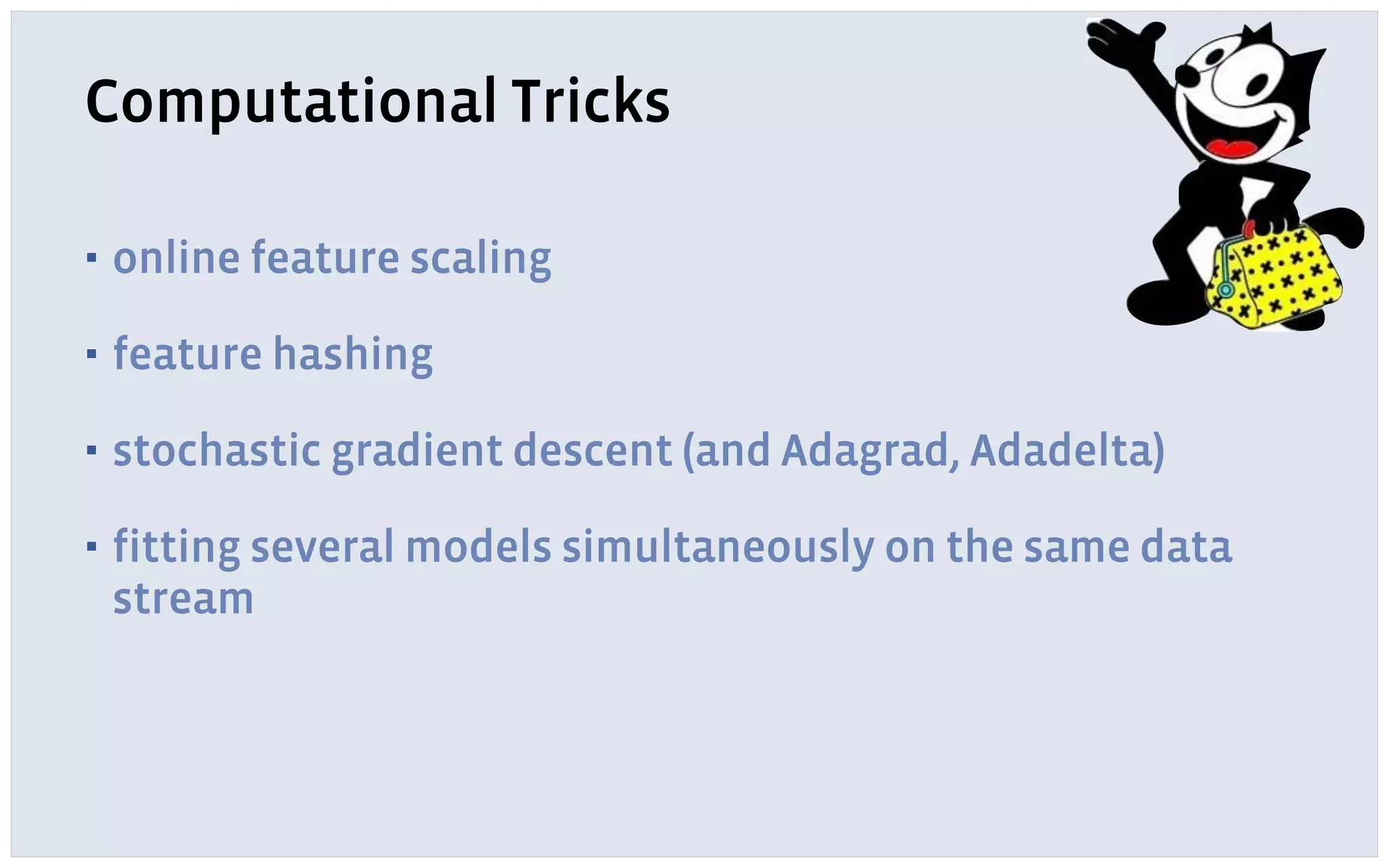 Computational Tricks

▪ online feature scaling

▪ feature hashing

▪ stochastic gradient descent (and Adagrad, Adadelta)

▪ fitting several models simultaneously on the same data stream